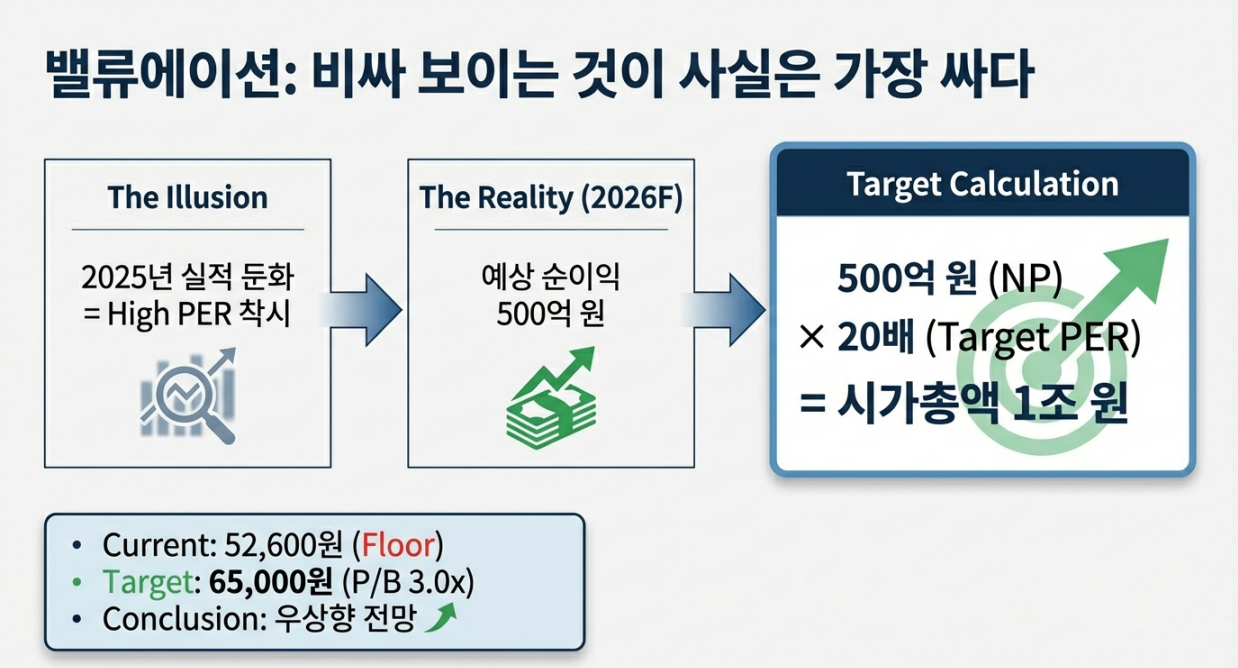 밸류에이션: 비싸 보이는 것이 사실은 가장 싸다

The Illusion

2025년 실적 둔화 = High PER 착시

The Reality (2026F)

예상 순이익 500억 원

Target Calculation

500억 원 (NP)
× 20배 (Target PER)
= 시가총액 1조 원

• Current: 52,600원 (Floor)
• Target: 65,000원 (P/B 3.0x)
• Conclusion: 우상향 전망